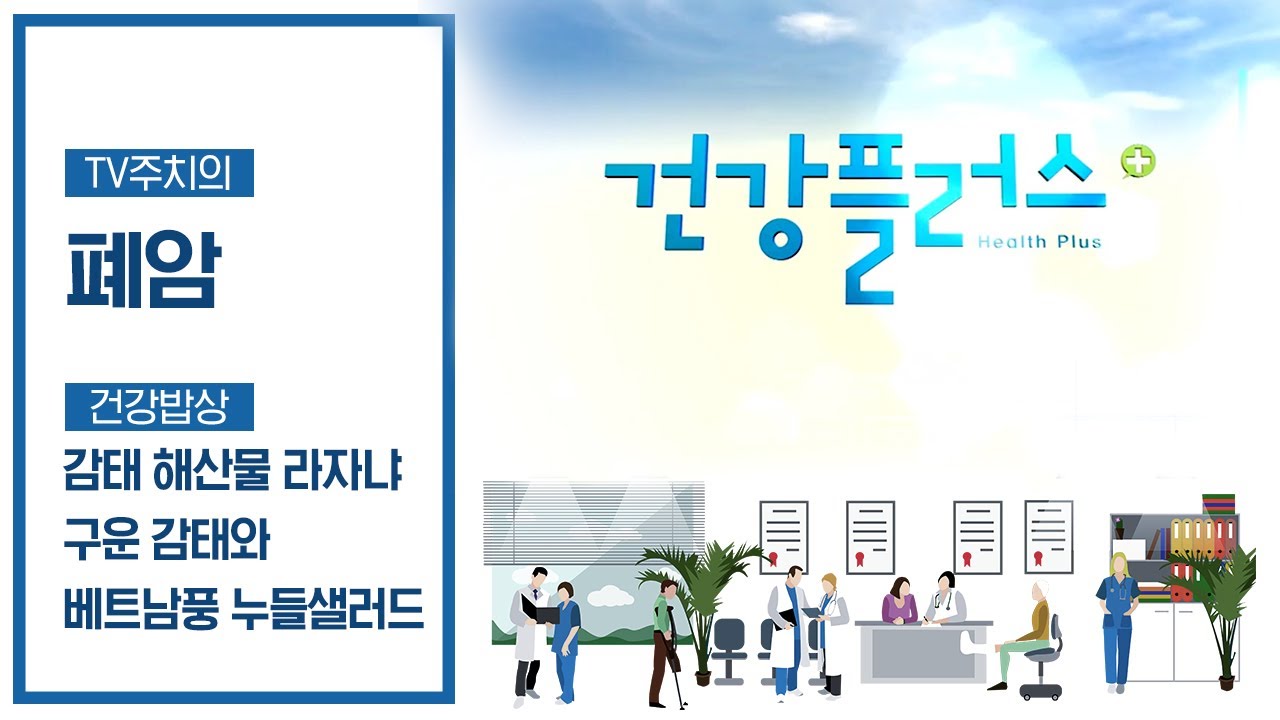 TV주치의

폐암

건강밥상

감태 해산물 라자냐
구운 감태와
베트남풍 누들샐러드

건강플러스

Health Plus